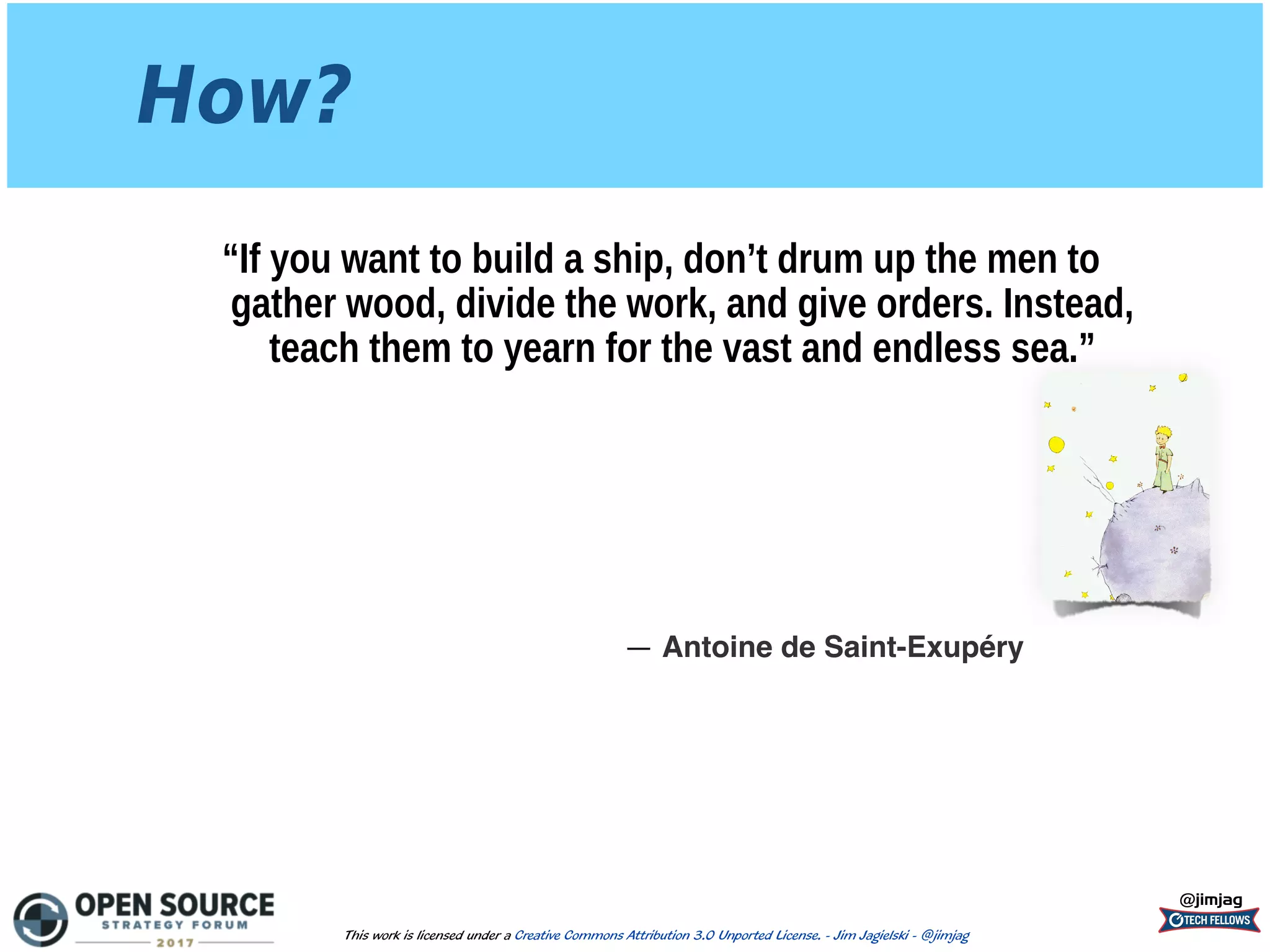 How?

“If you want to build a ship, don’t drum up the men to gather wood, divide the work, and give orders. Instead, teach them to yearn for the vast and endless sea.”

— Antoine de Saint-Exupéry

OPEN SOURCE
STRATEGY FORUM
2017

This work is licensed under a Creative Commons Attribution 3.0 Unported License. - Jim Jagielski - @jimjag

@jimjag
TECH FELLOWS